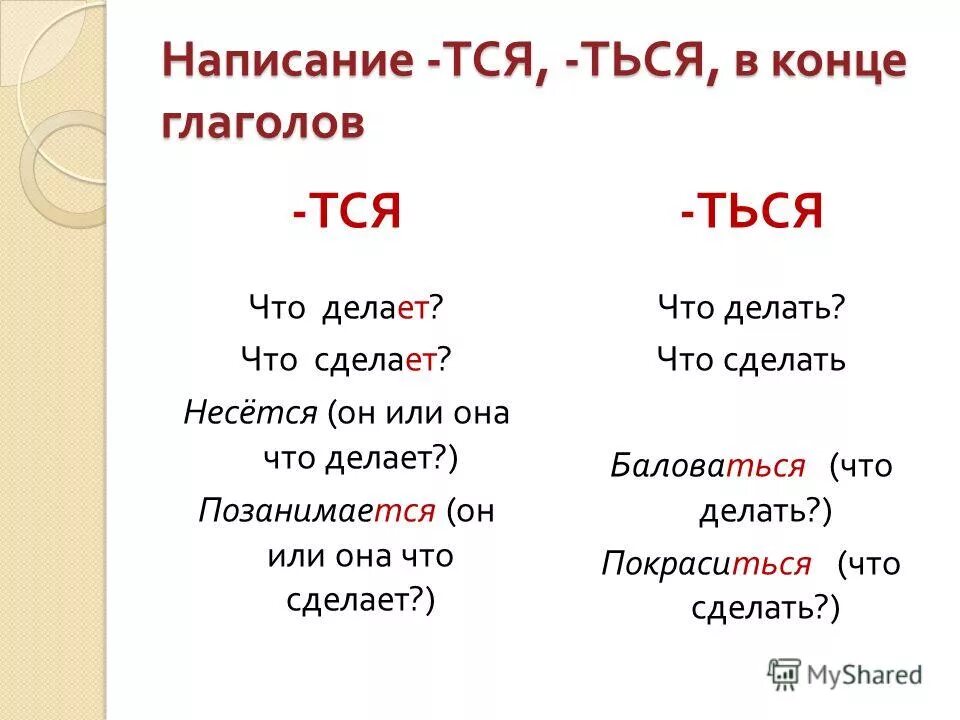 Написание -ТСЯ, -ТЬСЯ, в конце глаголов

-ТСЯ

Что делает?

Что сделает?

Несётся (он или она что делает?)

Позанимается (он или она что сделает?)

-ТЬСЯ

Что делать?

Что сделать

Баловаться (что делать?)

Покраситься (что сделать?)

MyShared